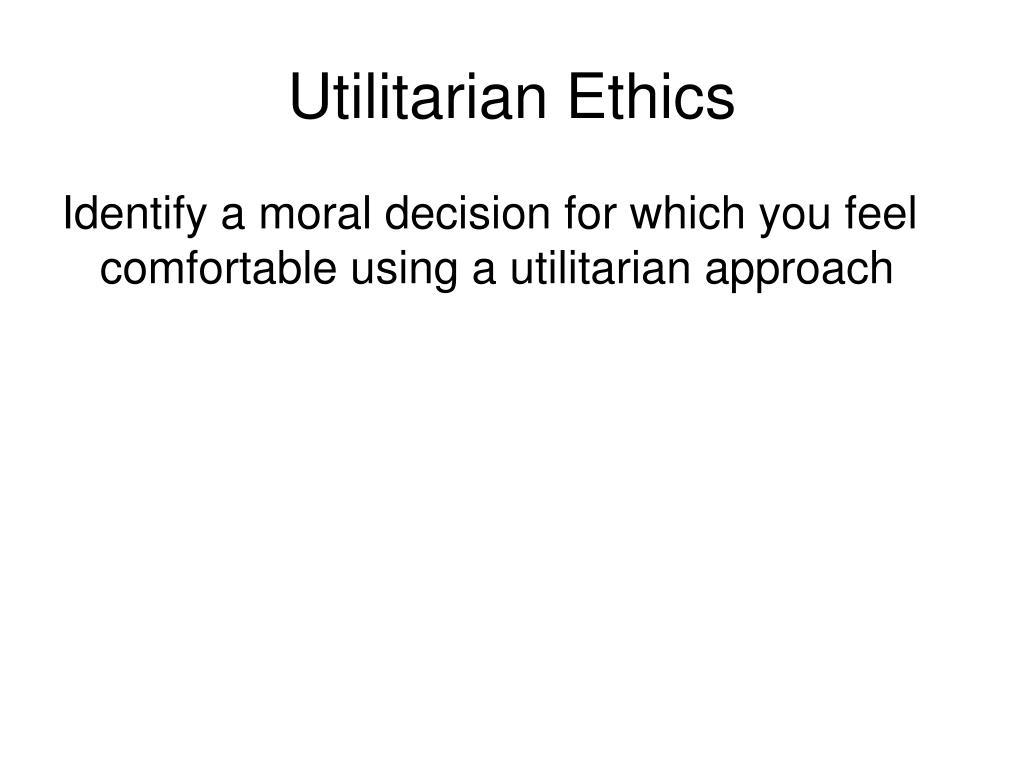 Utilitarian Ethics

Identify a moral decision for which you feel comfortable using a utilitarian approach